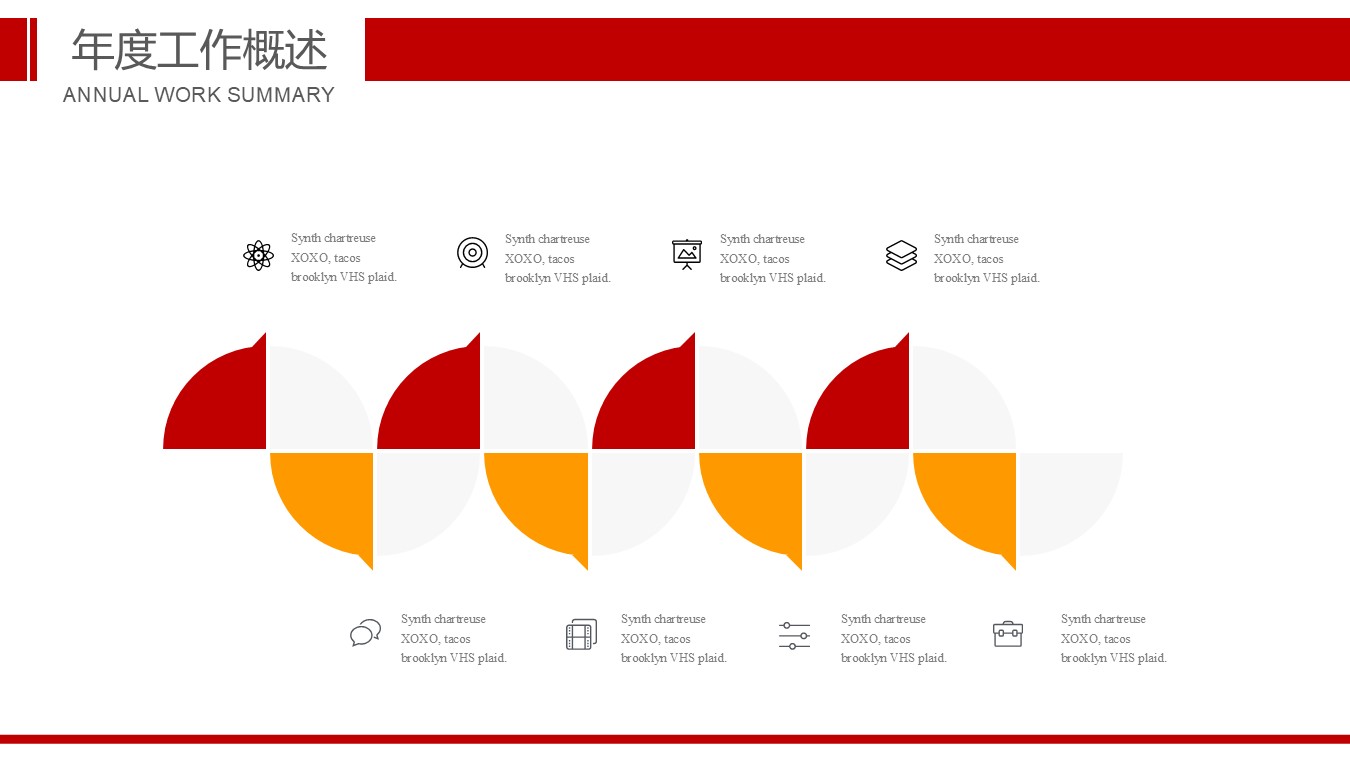 年度工作概述
ANNUAL WORK SUMMARY

Synth chartreuse XOXO, tacos brooklyn VHS plaid.

Synth chartreuse XOXO, tacos brooklyn VHS plaid.

Synth chartreuse XOXO, tacos brooklyn VHS plaid.

Synth chartreuse XOXO, tacos brooklyn VHS plaid.

Synth chartreuse XOXO, tacos brooklyn VHS plaid.

Synth chartreuse XOXO, tacos brooklyn VHS plaid.

Synth chartreuse XOXO, tacos brooklyn VHS plaid.

Synth chartreuse XOXO, tacos brooklyn VHS plaid.